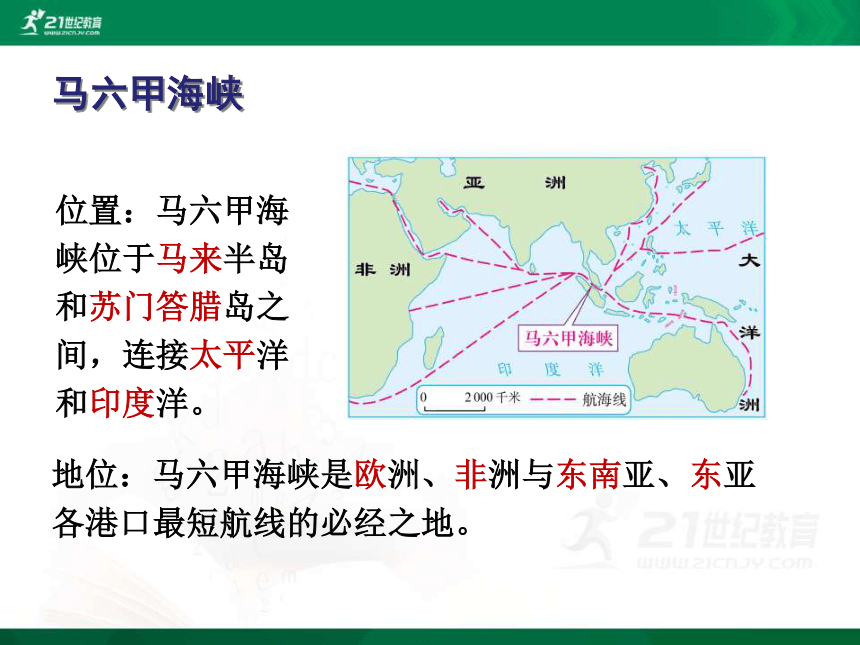 21世纪教育
www.21cnjy.com

马六甲海峡

位置：马六甲海峡位于马来半岛和苏门答腊岛之间，连接太平洋和印度洋。

亚 洲
非 洲
太 平 洋
大
洋
洲
马六甲海峡
印 度 洋
0 2 000 千米 航海线

地位：马六甲海峡是欧洲、非洲与东南亚、东亚各港口最短航线的必经之地。

21世纪教育
www.21cnjy.com